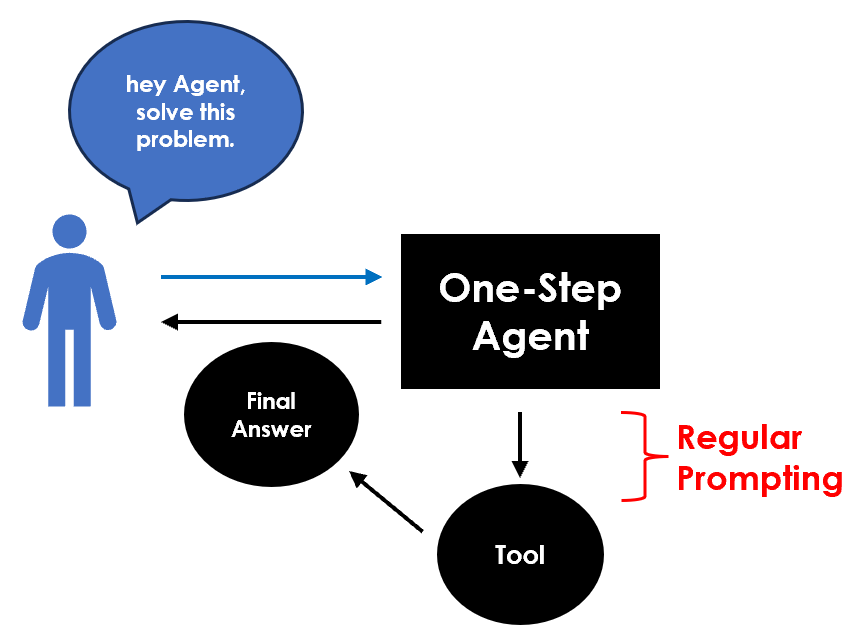 hey Agent, solve this problem.

One-Step Agent

Final Answer

Regular Prompting

Tool